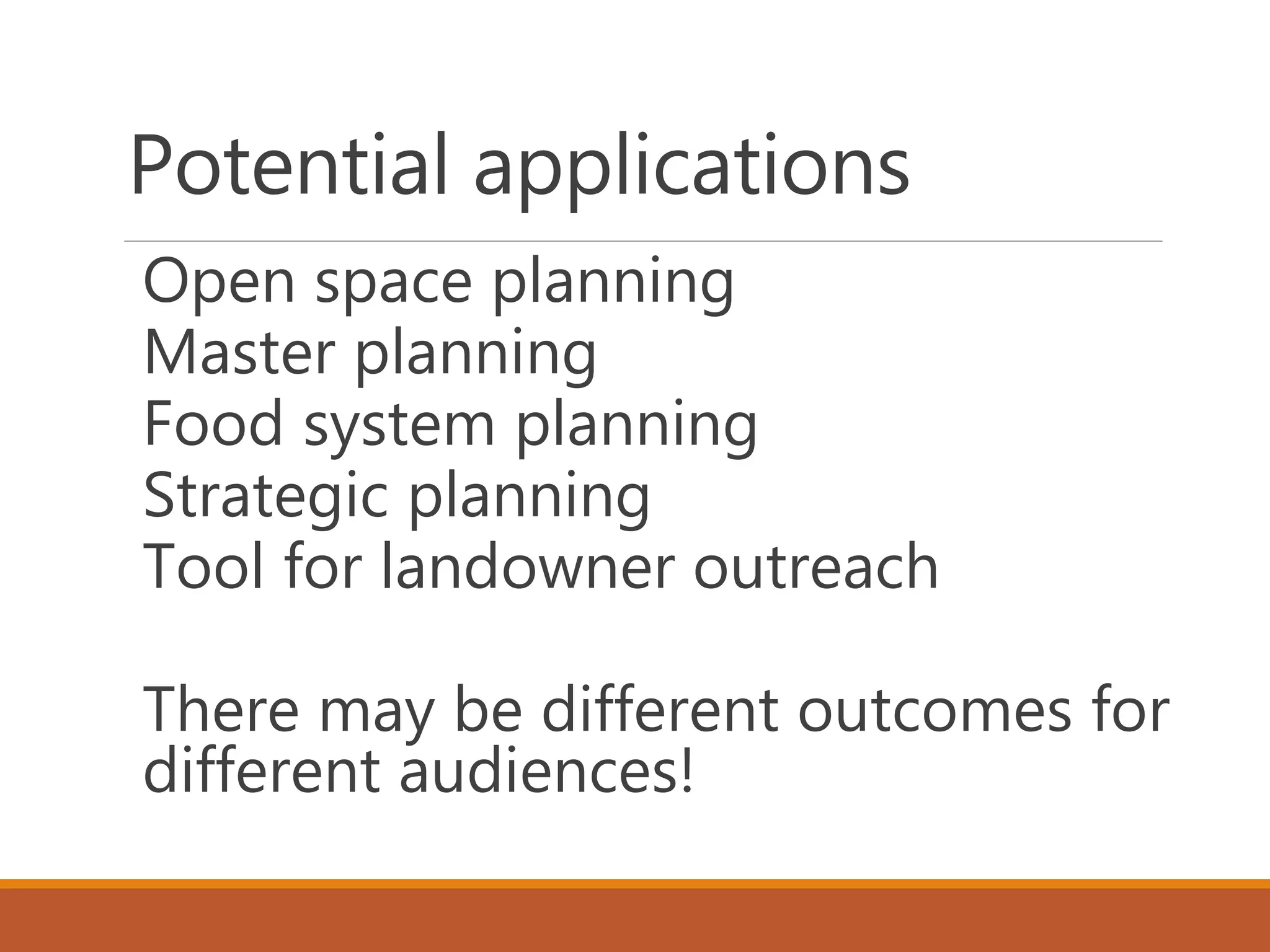 Potential applications

Open space planning
Master planning
Food system planning
Strategic planning
Tool for landowner outreach

There may be different outcomes for different audiences!